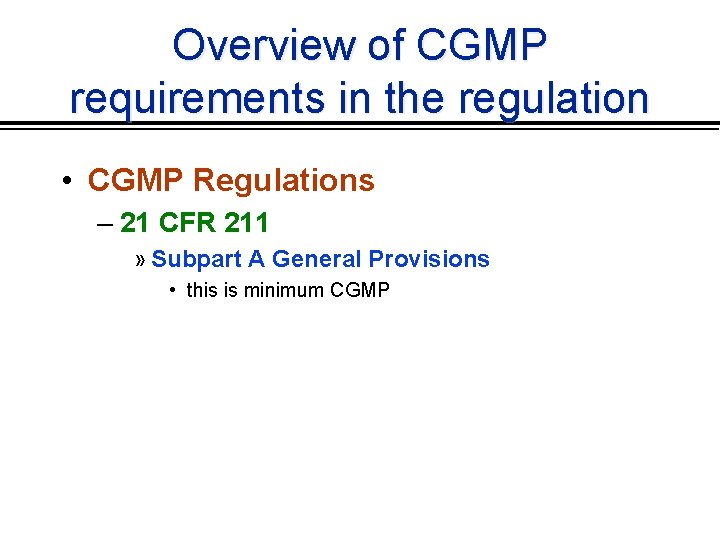 Overview of CGMP requirements in the regulation

• CGMP Regulations
– 21 CFR 211
» Subpart A General Provisions
• this is minimum CGMP